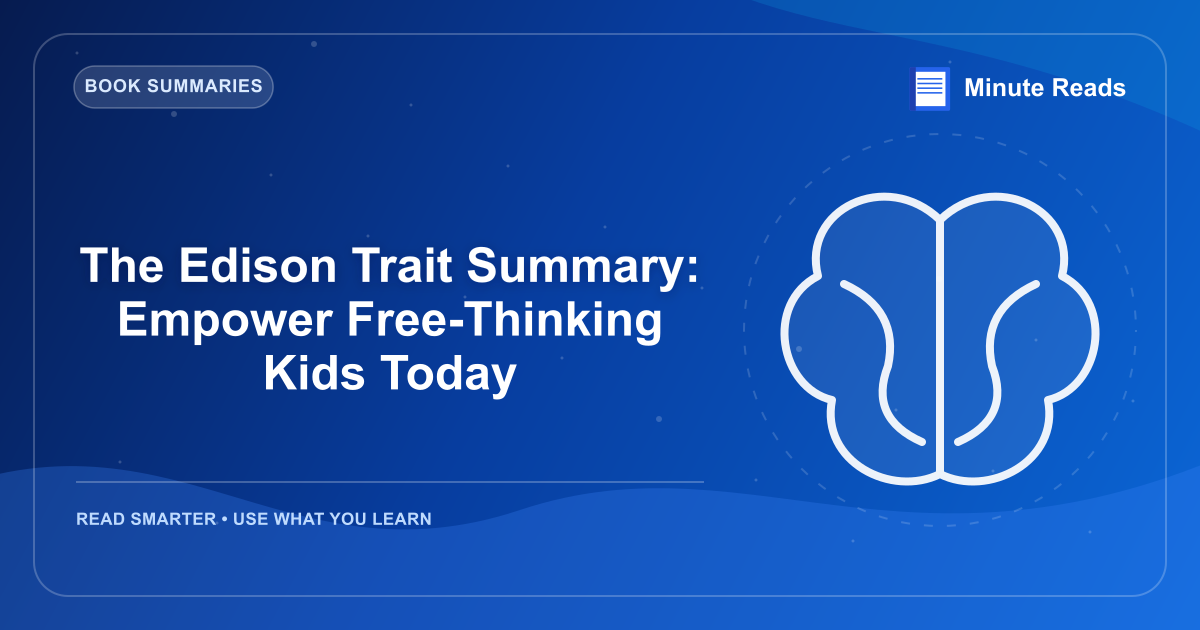 BOOK SUMMARIES

Minute Reads

The Edison Trait Summary: Empower Free-Thinking Kids Today

READ SMARTER • USE WHAT YOU LEARN